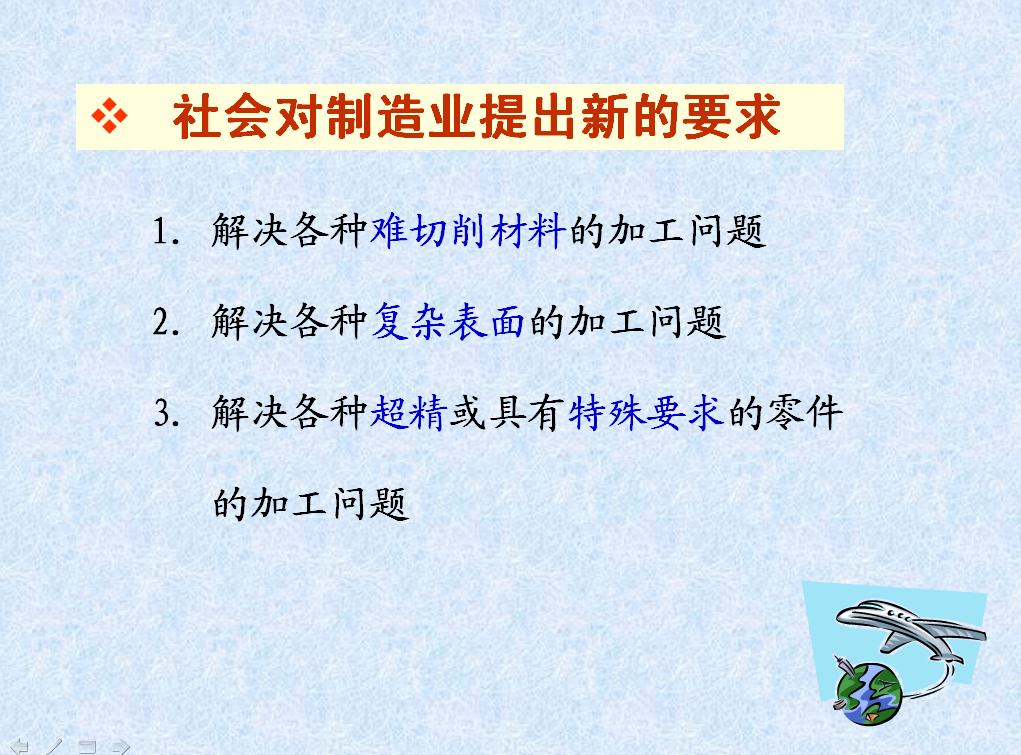 ❖ 社会对制造业提出新的要求

1. 解决各种难切削材料的加工问题

2. 解决各种复杂表面的加工问题

3. 解决各种超精或具有特殊要求的零件的加工问题